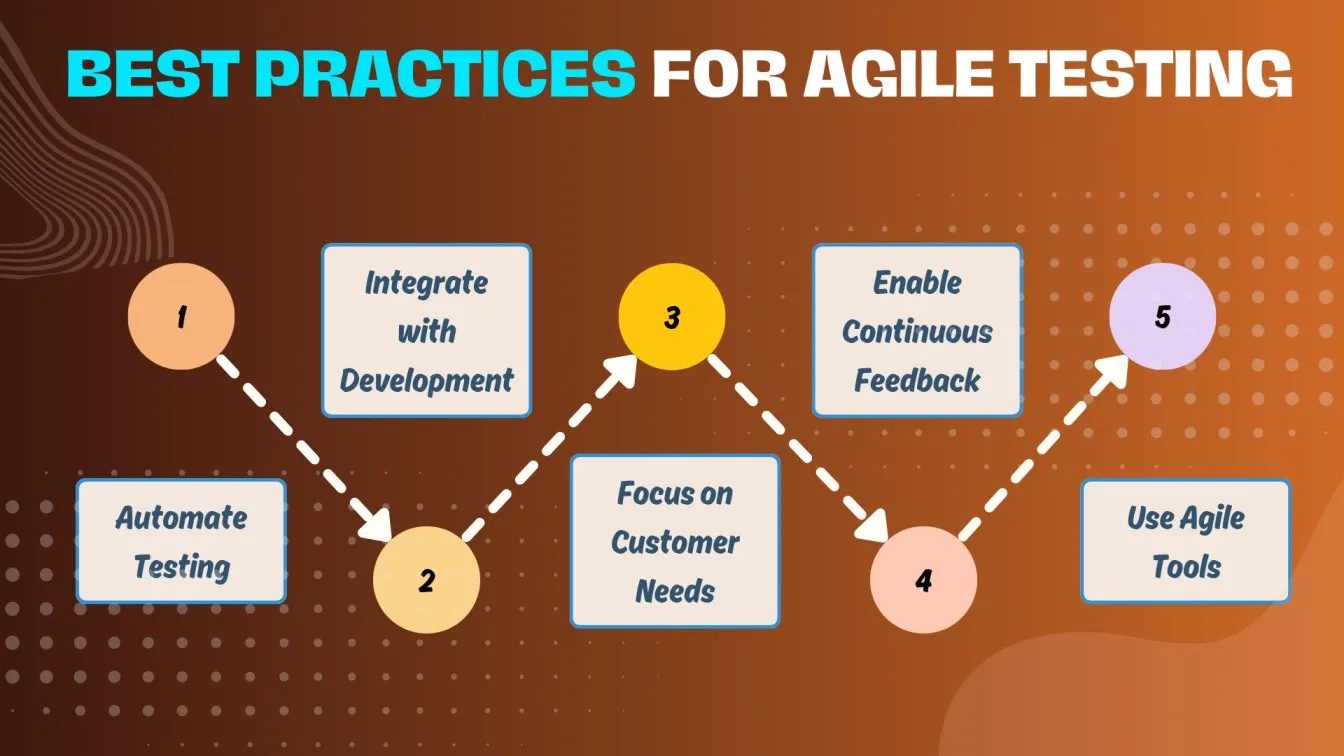 BEST PRACTICES FOR AGILE TESTING

1

Automate Testing

2

Integrate with Development

3

Focus on Customer Needs

4

Enable Continuous Feedback

5

Use Agile Tools